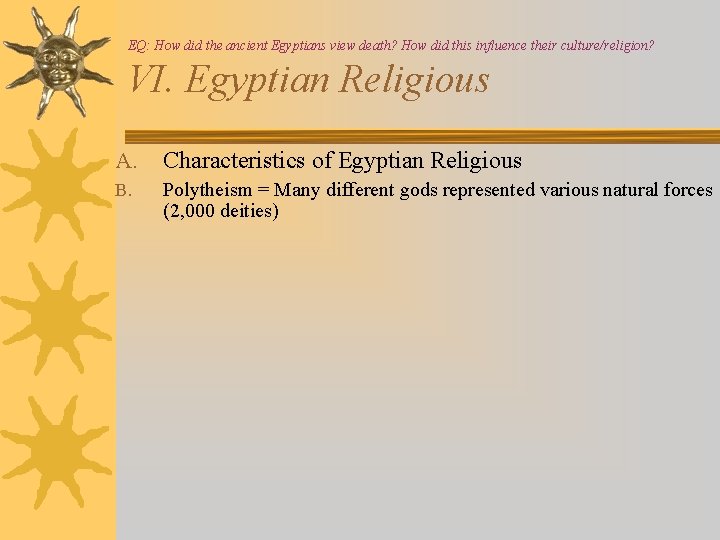 EQ: How did the ancient Egyptians view death? How did this influence their culture/religion?

VI. Egyptian Religious

A. Characteristics of Egyptian Religious

B. Polytheism = Many different gods represented various natural forces (2,000 deities)